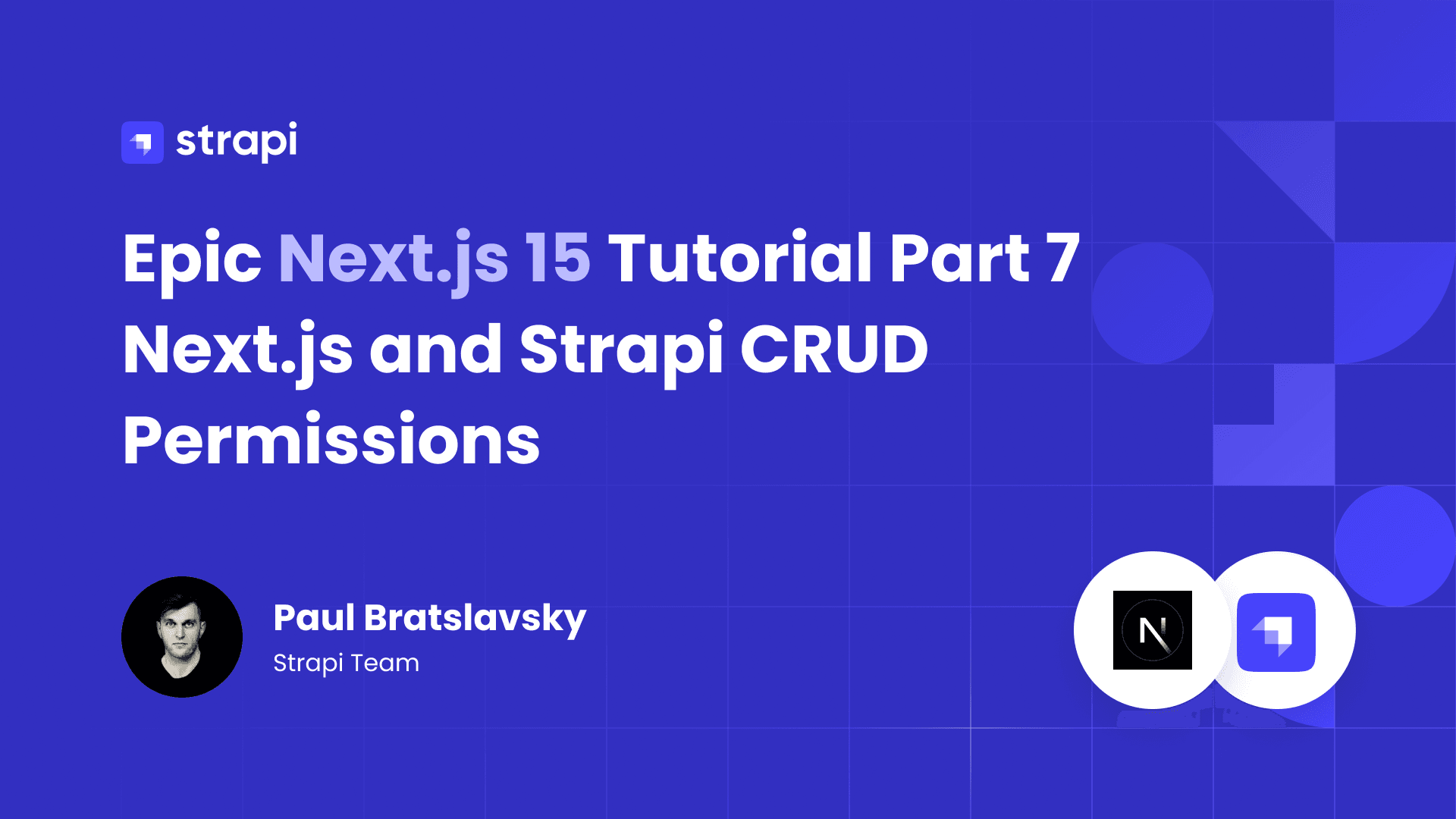 strapi

Epic Next.js 15 Tutorial Part 7 Next.js and Strapi CRUD Permissions

Paul Bratslavsky
Strapi Team

N